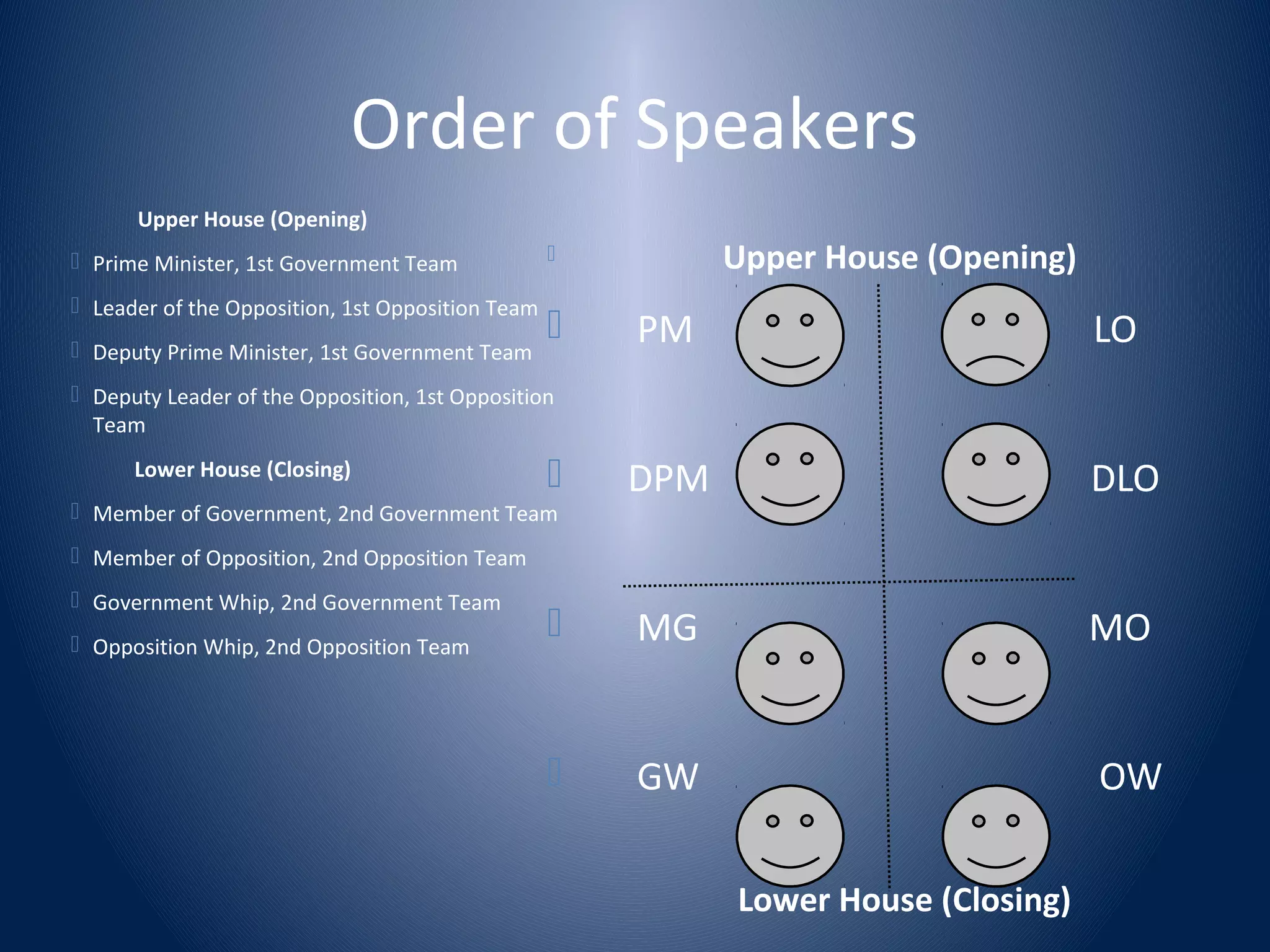 Order of Speakers

Upper House (Opening)

Prime Minister, 1st Government Team

Leader of the Opposition, 1st Opposition Team

Deputy Prime Minister, 1st Government Team

Deputy Leader of the Opposition, 1st Opposition Team

Lower House (Closing)

Member of Government, 2nd Government Team

Member of Opposition, 2nd Opposition Team

Government Whip, 2nd Government Team

Opposition Whip, 2nd Opposition Team

Upper House (Opening)

PM

LO

DPM

DLO

MG

MO

GW

OW

Lower House (Closing)